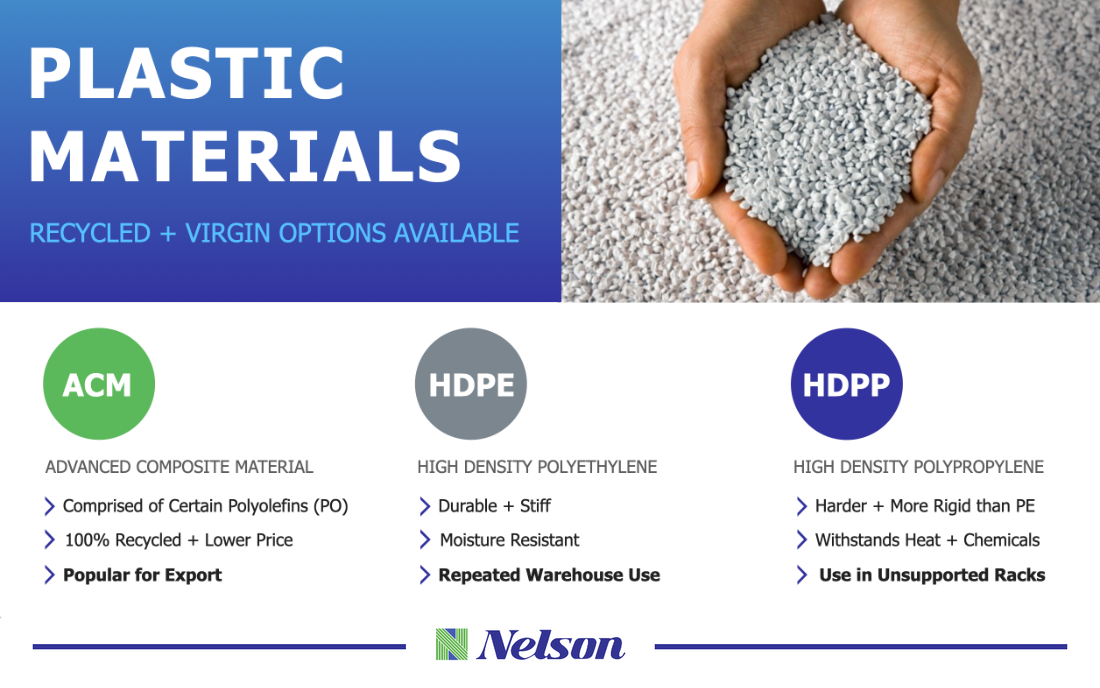 PLASTIC MATERIALS

RECYCLED + VIRGIN OPTIONS AVAILABLE

ACM

ADVANCED COMPOSITE MATERIAL

> Comprised of Certain Polyolefins (PO)
> 100% Recycled + Lower Price
> Popular for Export

HDPE

HIGH DENSITY POLYETHYLENE

> Durable + Stiff
> Moisture Resistant
> Repeated Warehouse Use

HDPP

HIGH DENSITY POLYPROPYLENE

> Harder + More Rigid than PE
> Withstands Heat + Chemicals
> Use in Unsupported Racks

Nelson